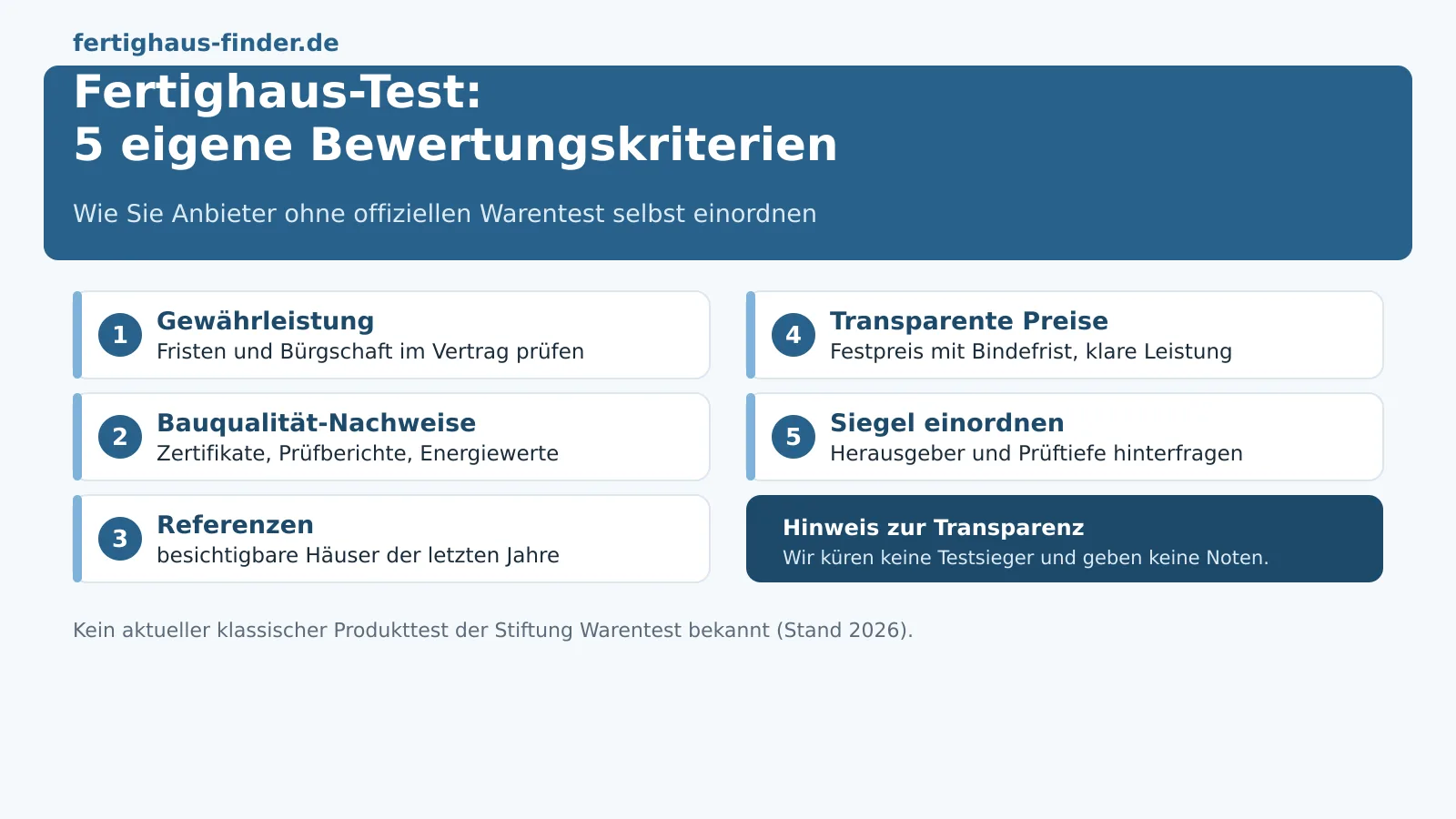 fertighaus-finder.de

Fertighaus-Test:
5 eigene Bewertungskriterien

Wie Sie Anbieter ohne offiziellen Warentest selbst einordnen

1 Gewährleistung
Fristen und Bürgschaft im Vertrag prüfen

2 Bauqualität-Nachweise
Zertifikate, Prüfberichte, Energiewerte

3 Referenzen
besichtigbare Häuser der letzten Jahre

4 Transparente Preise
Festpreis mit Bindefrist, klare Leistung

5 Siegel einordnen
Herausgeber und Prüftiefe hinterfragen

Hinweis zur Transparenz
Wir küren keine Testsieger und geben keine Noten.

Kein aktueller klassischer Produkttest der Stiftung Warentest bekannt (Stand 2026).